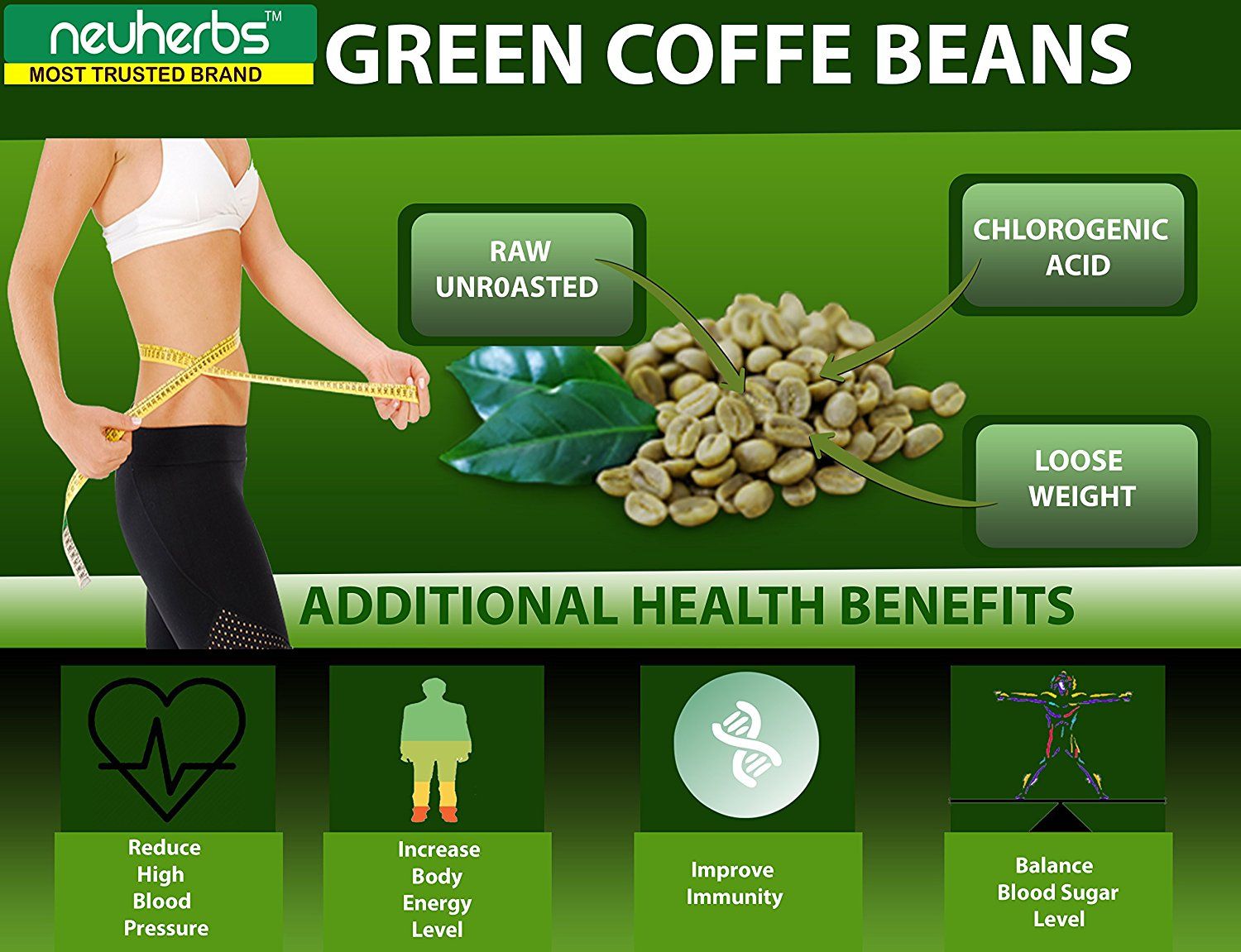 neuherbs™
MOST TRUSTED BRAND

GREEN COFFE BEANS

RAW UNR0ASTED

CHLOROGENIC ACID

LOOSE WEIGHT

ADDITIONAL HEALTH BENEFITS

Reduce High Blood Pressure

Increase Body Energy Level

Improve Immunity

Balance Blood Sugar Level